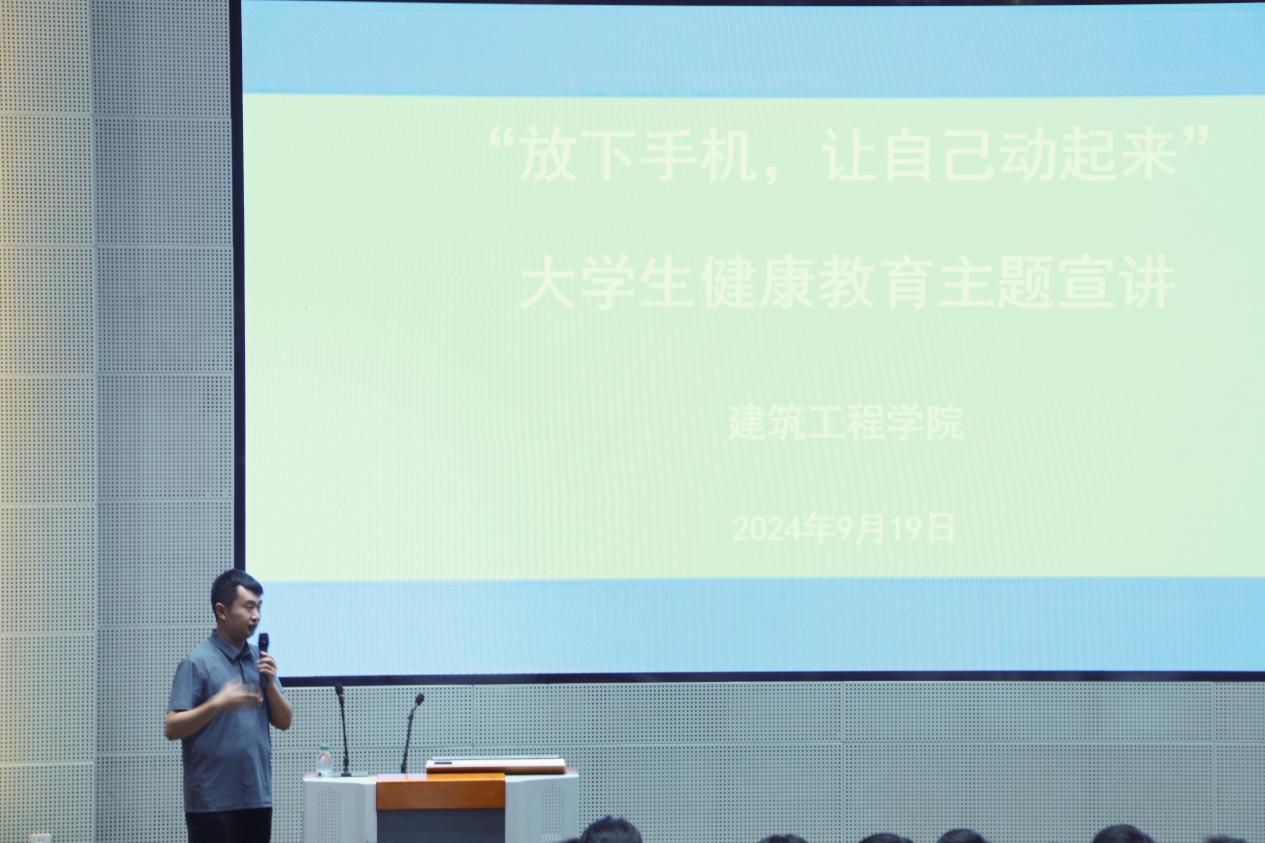 “放下手机，让自己动起来”

大学生健康教育主题宣讲

建筑工程学院

2024年9月19日